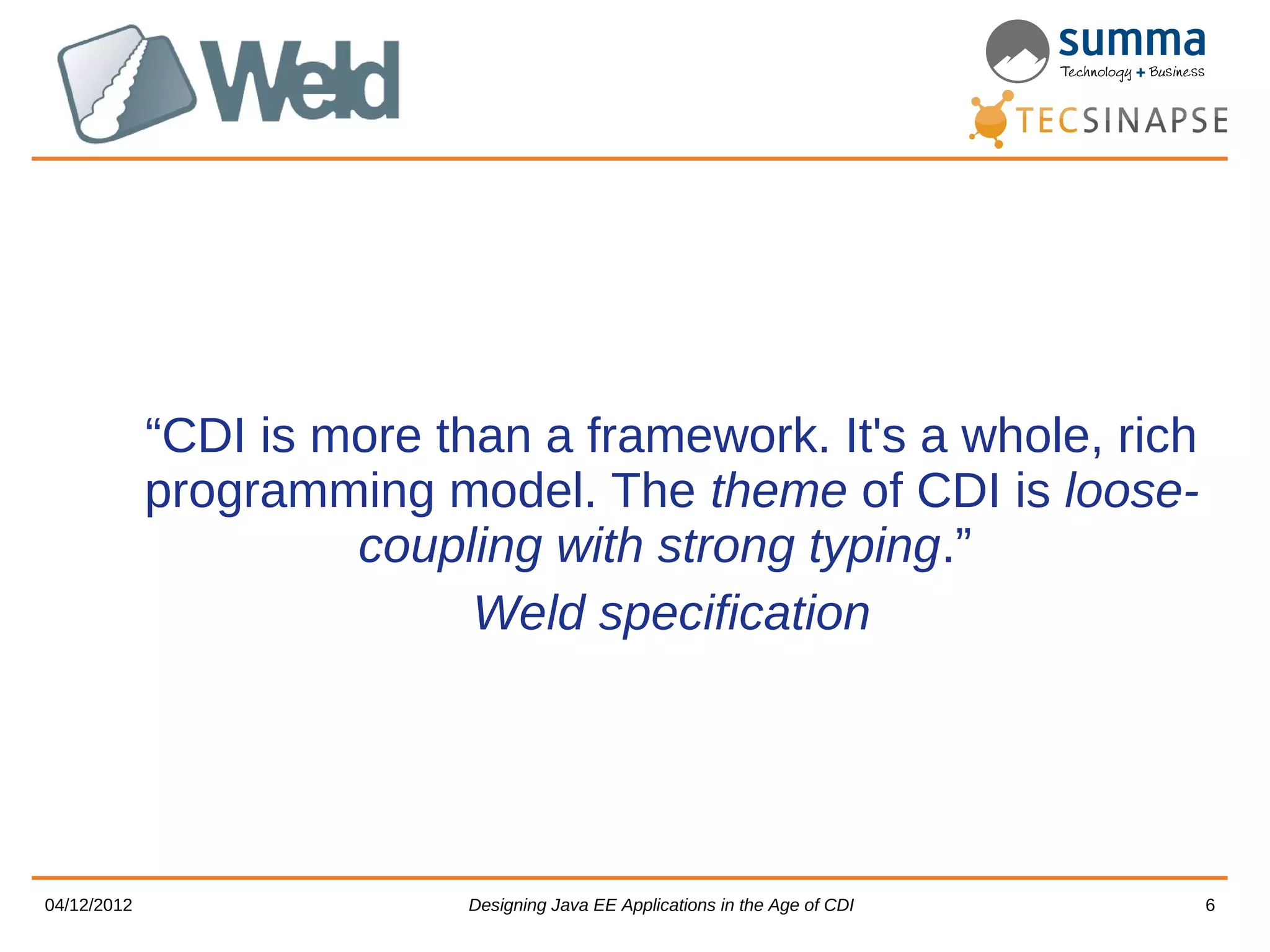 Weld

summa
Technology + Business

TECSINAPSE

“CDI is more than a framework. It's a whole, rich programming model. The theme of CDI is loose-coupling with strong typing.”

Weld specification

04/12/2012

Designing Java EE Applications in the Age of CDI

6